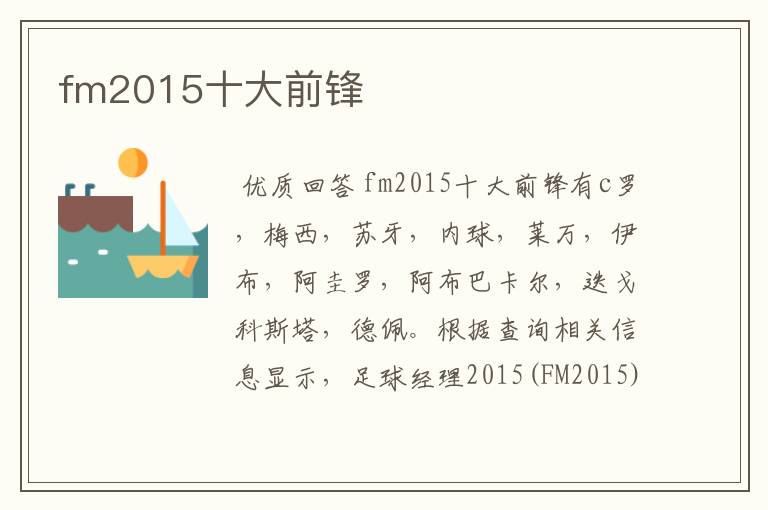 fm2015十大前锋

优质回答 fm2015十大前锋有c罗，梅西，苏牙，内球，莱万，伊布，阿圭罗，阿布巴卡尔，迭戈科斯塔，德佩。根据查询相关信息显示，足球经理2015(FM2015)